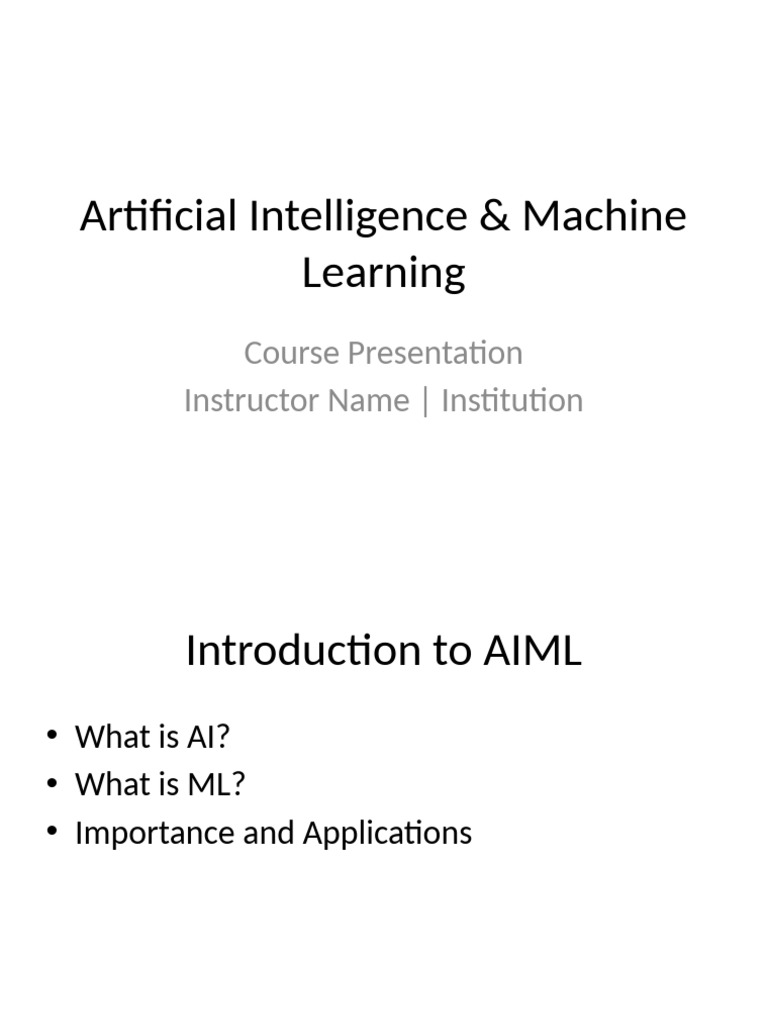 Artificial Intelligence & Machine Learning

Course Presentation
Instructor Name | Institution

Introduction to AIML

• What is AI?
• What is ML?
• Importance and Applications